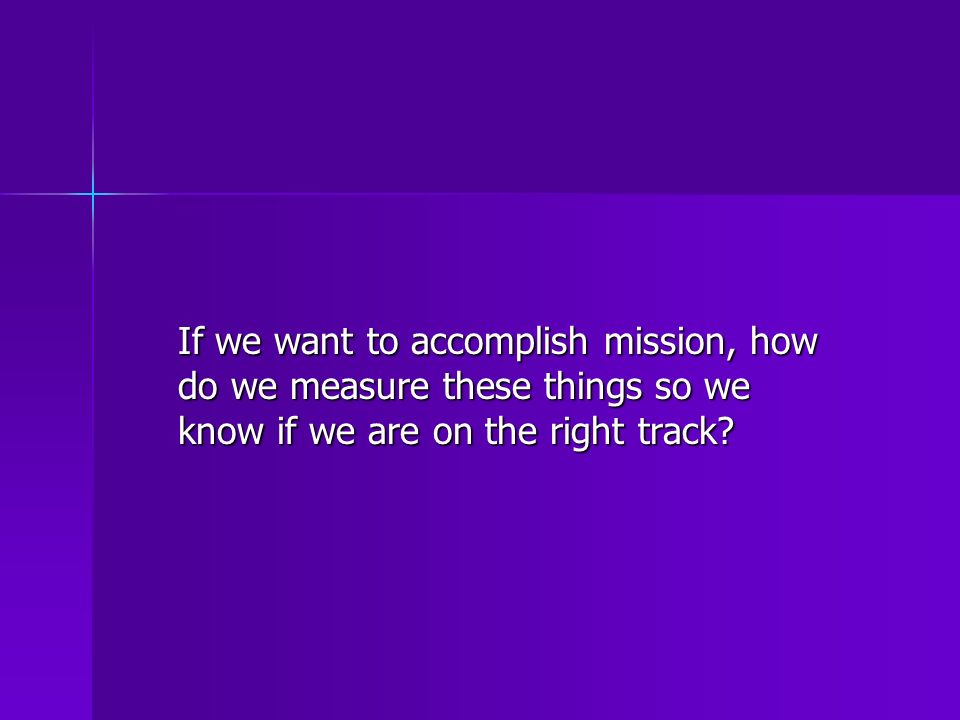 If we want to accomplish mission, how do we measure these things so we know if we are on the right track?